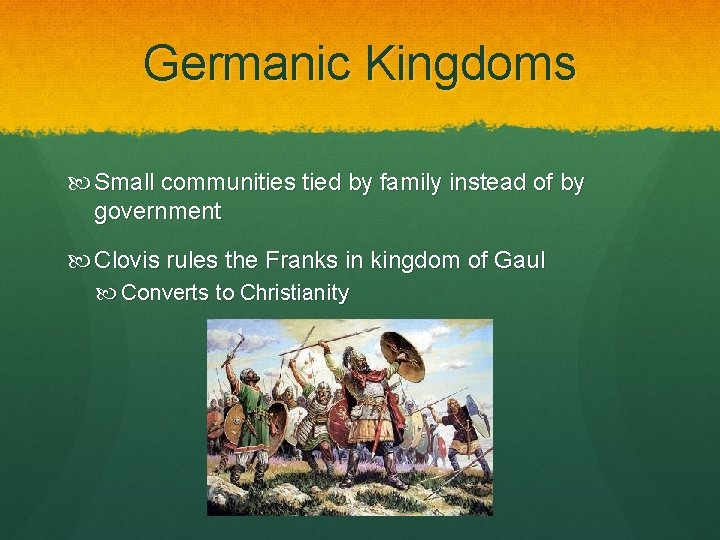 Germanic Kingdoms

Small communities tied by family instead of by government

Clovis rules the Franks in kingdom of Gaul

Converts to Christianity